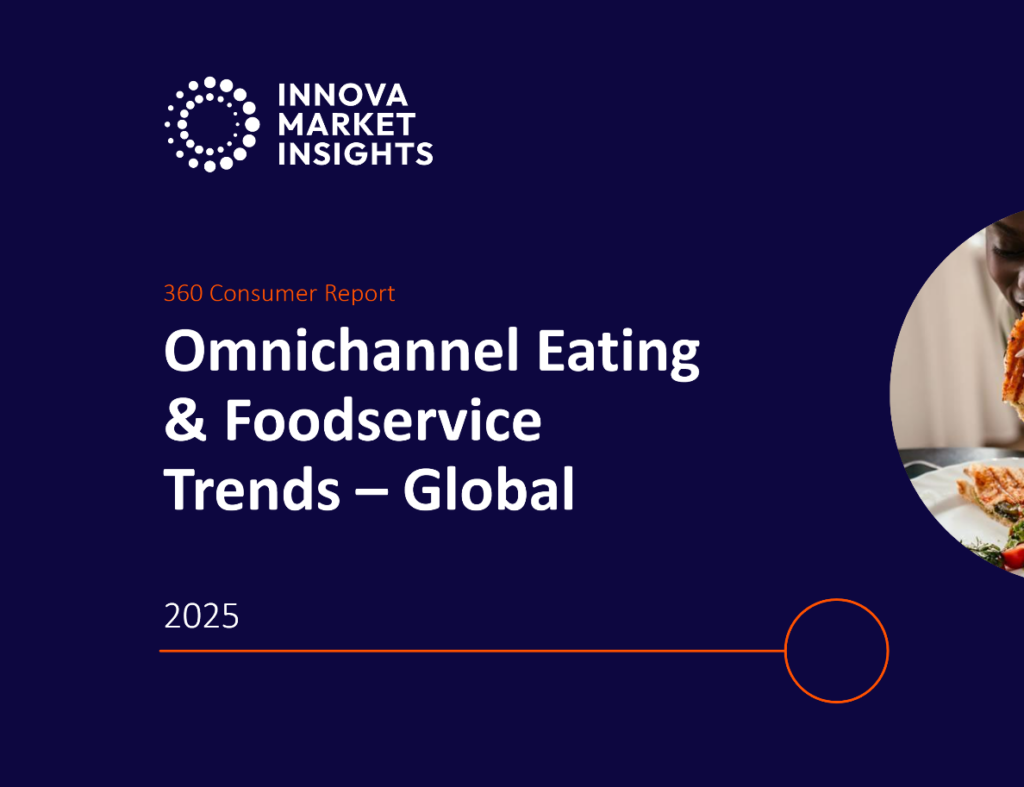 INNOVA
MARKET
INSIGHTS

360 Consumer Report

Omnichannel Eating & Foodservice Trends – Global

2025